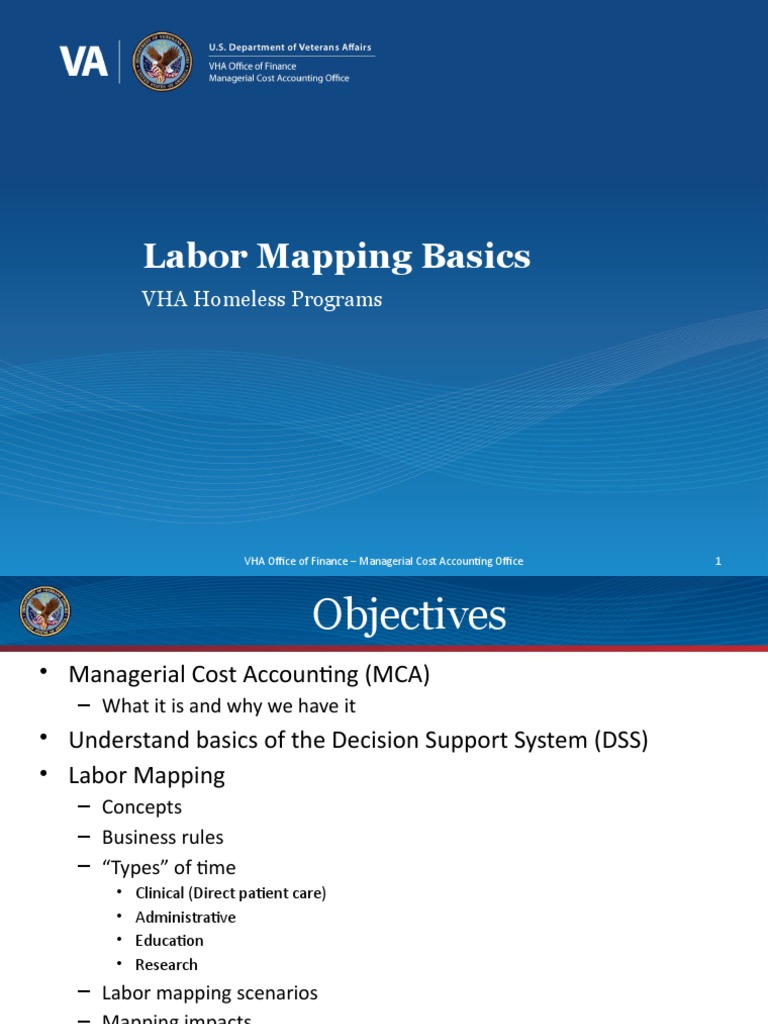 VA

U.S. Department of Veterans Affairs
VHA Office of Finance
Managerial Cost Accounting Office

Labor Mapping Basics

VHA Homeless Programs

VHA Office of Finance – Managerial Cost Accounting Office 1

Objectives

• Managerial Cost Accounting (MCA)
– What it is and why we have it
• Understand basics of the Decision Support System (DSS)
• Labor Mapping
– Concepts
– Business rules
– "Types" of time
• Clinical (Direct patient care)
• Administrative
• Education
• Research
– Labor mapping scenarios
– Mapping impacts